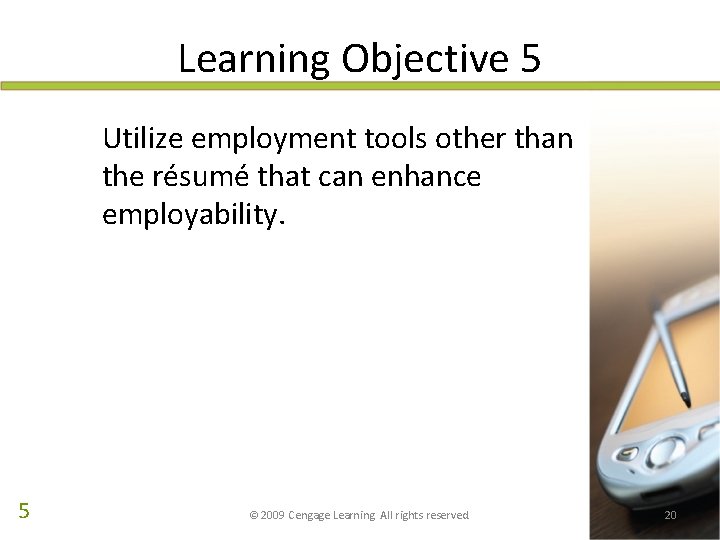 Learning Objective 5

Utilize employment tools other than the résumé that can enhance employability.

5

© 2009 Cengage Learning All rights reserved

20